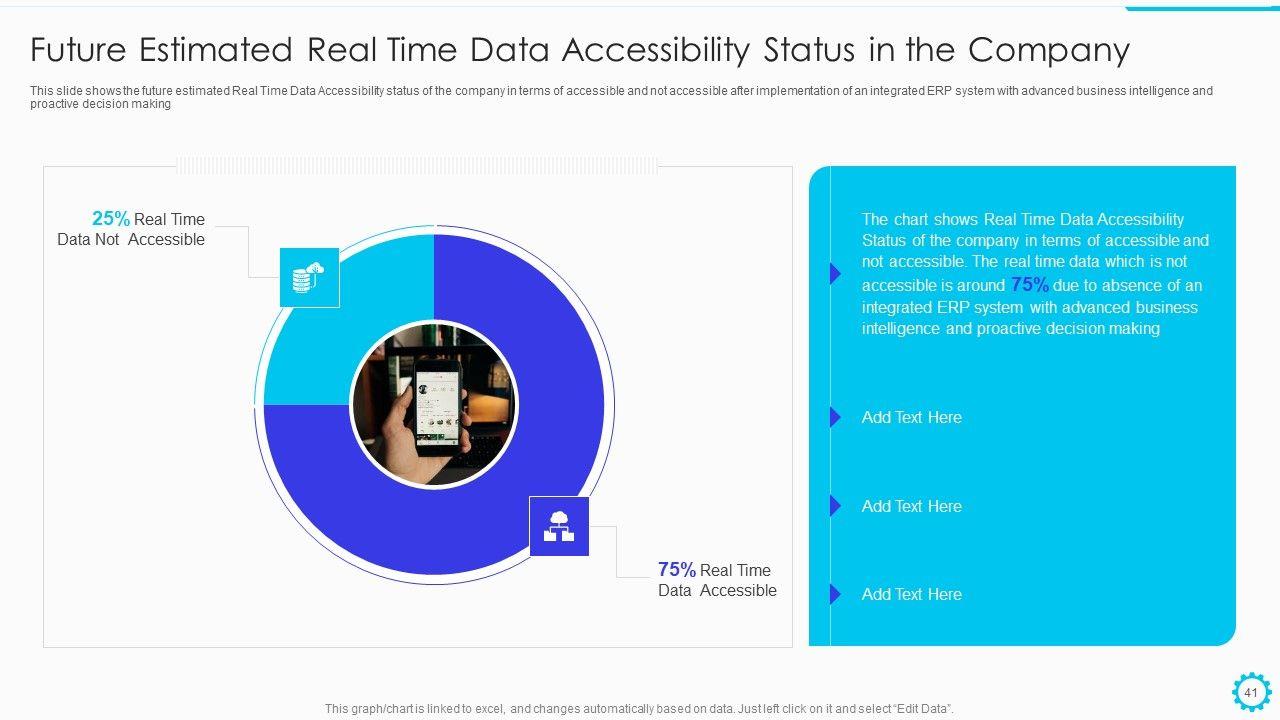 Future Estimated Real Time Data Accessibility Status in the Company

This slide shows the future estimated Real Time Data Accessibility status of the company in terms of accessible and not accessible after implementation of an integrated ERP system with advanced business intelligence and proactive decision making

25% Real Time Data Not Accessible

75% Real Time Data Accessible

The chart shows Real Time Data Accessibility Status of the company in terms of accessible and not accessible. The real time data which is not accessible is around 75% due to absence of an integrated ERP system with advanced business intelligence and proactive decision making

Add Text Here

Add Text Here

Add Text Here

This graph/chart is linked to excel, and changes automatically based on data. Just left click on it and select "Edit Data".

41